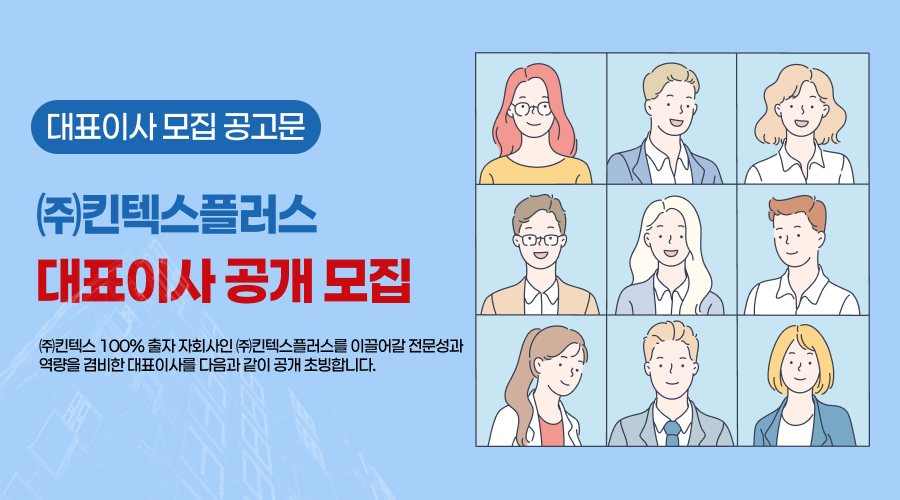 대표이사 모집 공고문

㈜킨텍스플러스

대표이사 공개 모집

㈜킨텍스 100% 출자 자회사인 ㈜킨텍스플러스를 이끌어갈 전문성과 역량을 겸비한 대표이사를 다음과 같이 공개 초빙합니다.